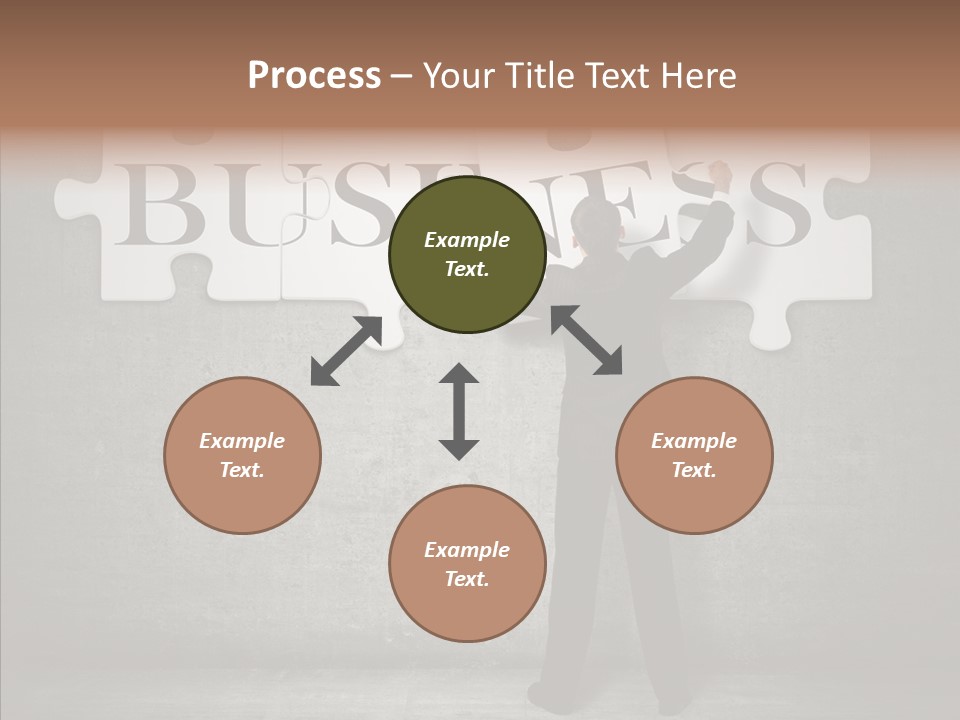 Process – Your Title Text Here

BUSINESS

Example Text.

Example Text.

Example Text.

Example Text.